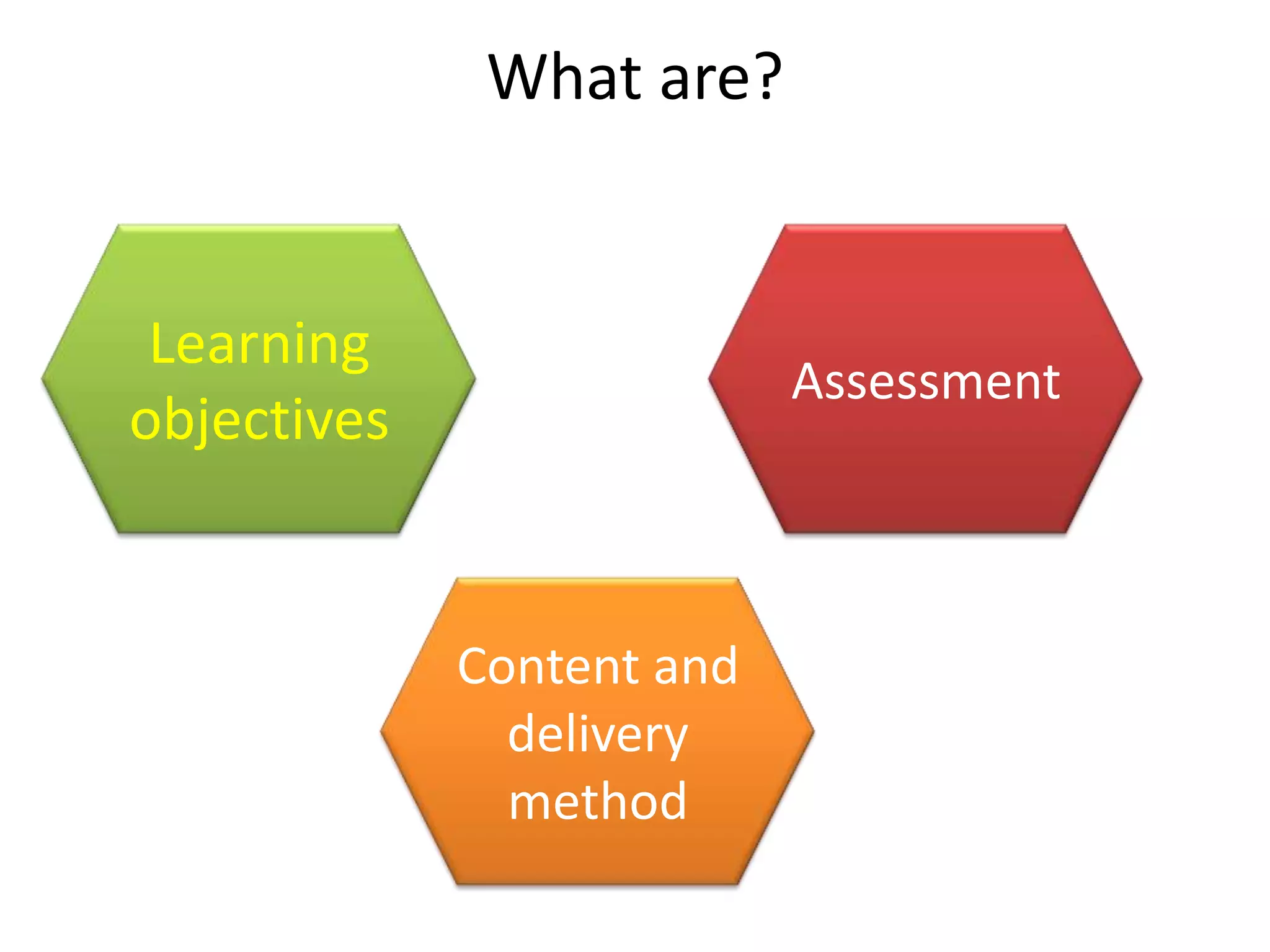 What are?

Learning objectives

Assessment

Content and delivery method